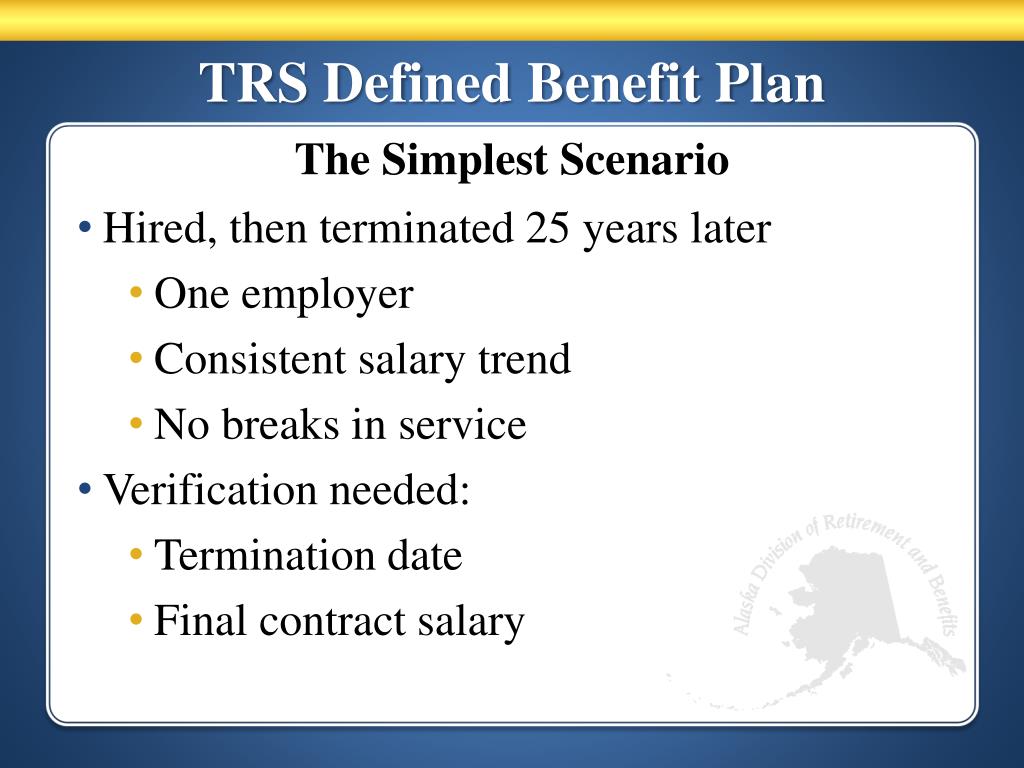 TRS Defined Benefit Plan

The Simplest Scenario

• Hired, then terminated 25 years later
  • One employer
  • Consistent salary trend
  • No breaks in service
• Verification needed:
  • Termination date
  • Final contract salary

Alaska Division of Retirement and Benefits